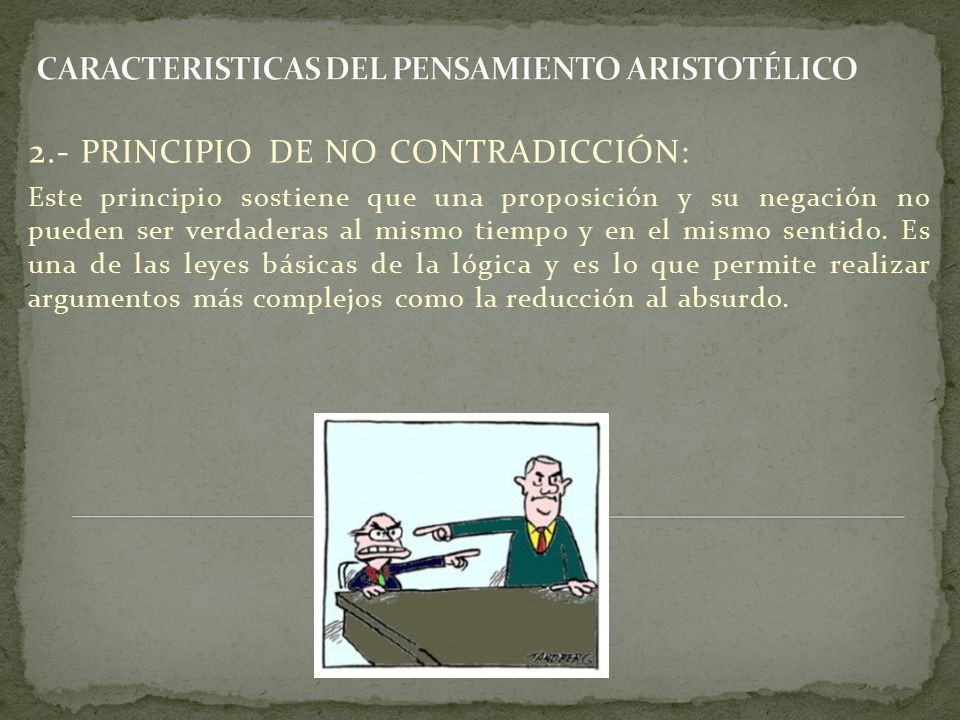 CARACTERISTICAS DEL PENSAMIENTO ARISTOTÉLICO

2.- PRINCIPIO DE NO CONTRADICCIÓN:

Este principio sostiene que una proposición y su negación no pueden ser verdaderas al mismo tiempo y en el mismo sentido. Es una de las leyes básicas de la lógica y es lo que permite realizar argumentos más complejos como la reducción al absurdo.

TANDBERG